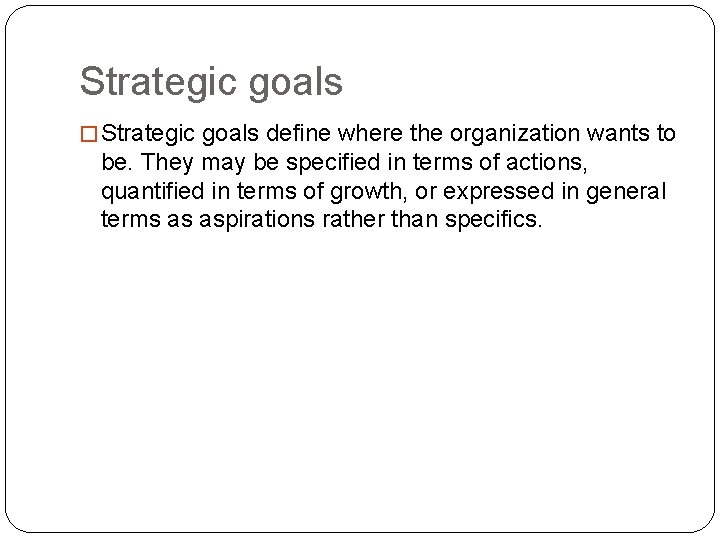 Strategic goals

Strategic goals define where the organization wants to be. They may be specified in terms of actions, quantified in terms of growth, or expressed in general terms as aspirations rather than specifics.